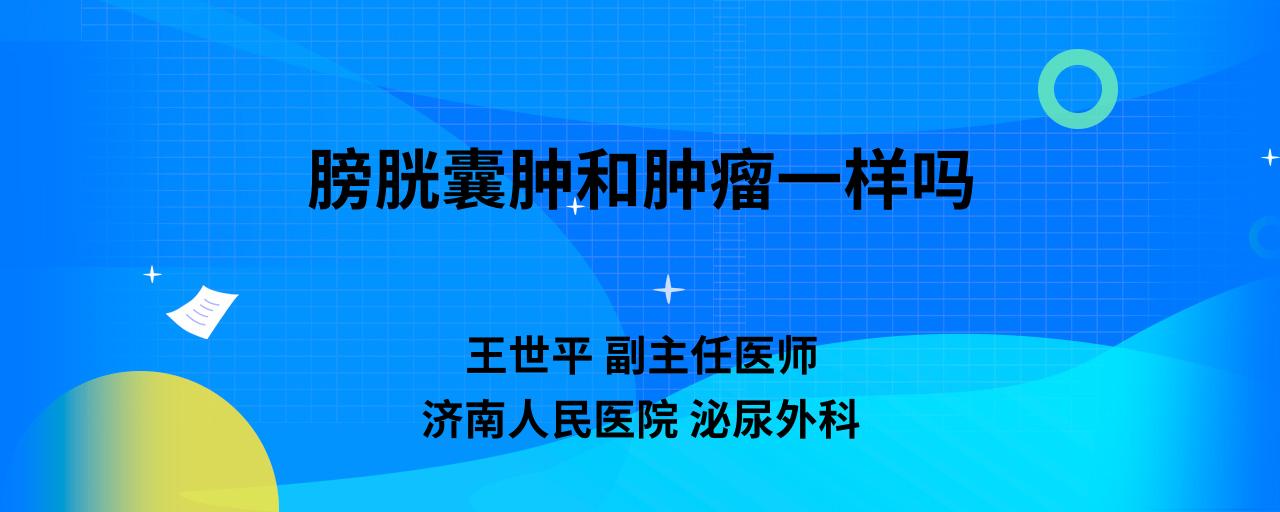 膀胱囊肿和肿瘤一样吗

王世平 副主任医师
济南人民医院 泌尿外科